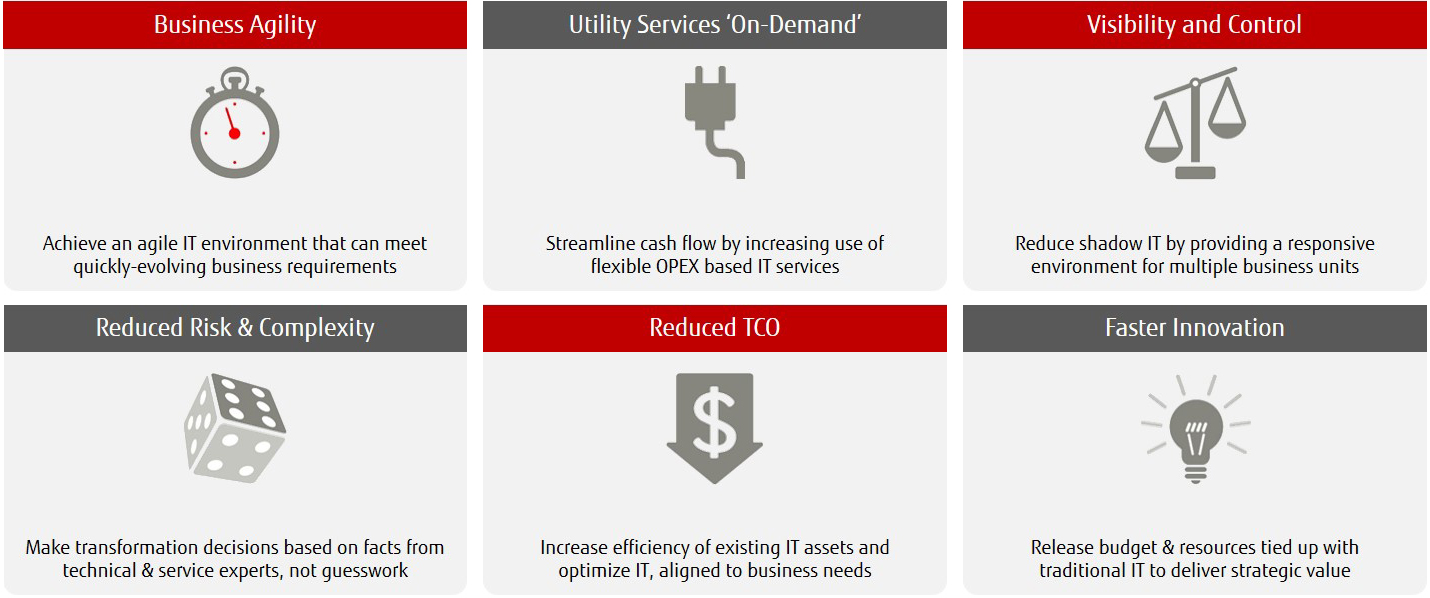 Business Agility

Achieve an agile IT environment that can meet quickly-evolving business requirements

Utility Services ‘On-Demand’

Streamline cash flow by increasing use of flexible OPEX based IT services

Visibility and Control

Reduce shadow IT by providing a responsive environment for multiple business units

Reduced Risk & Complexity

Make transformation decisions based on facts from technical & service experts, not guesswork

Reduced TCO

$

Increase efficiency of existing IT assets and optimize IT, aligned to business needs

Faster Innovation

Release budget & resources tied up with traditional IT to deliver strategic value